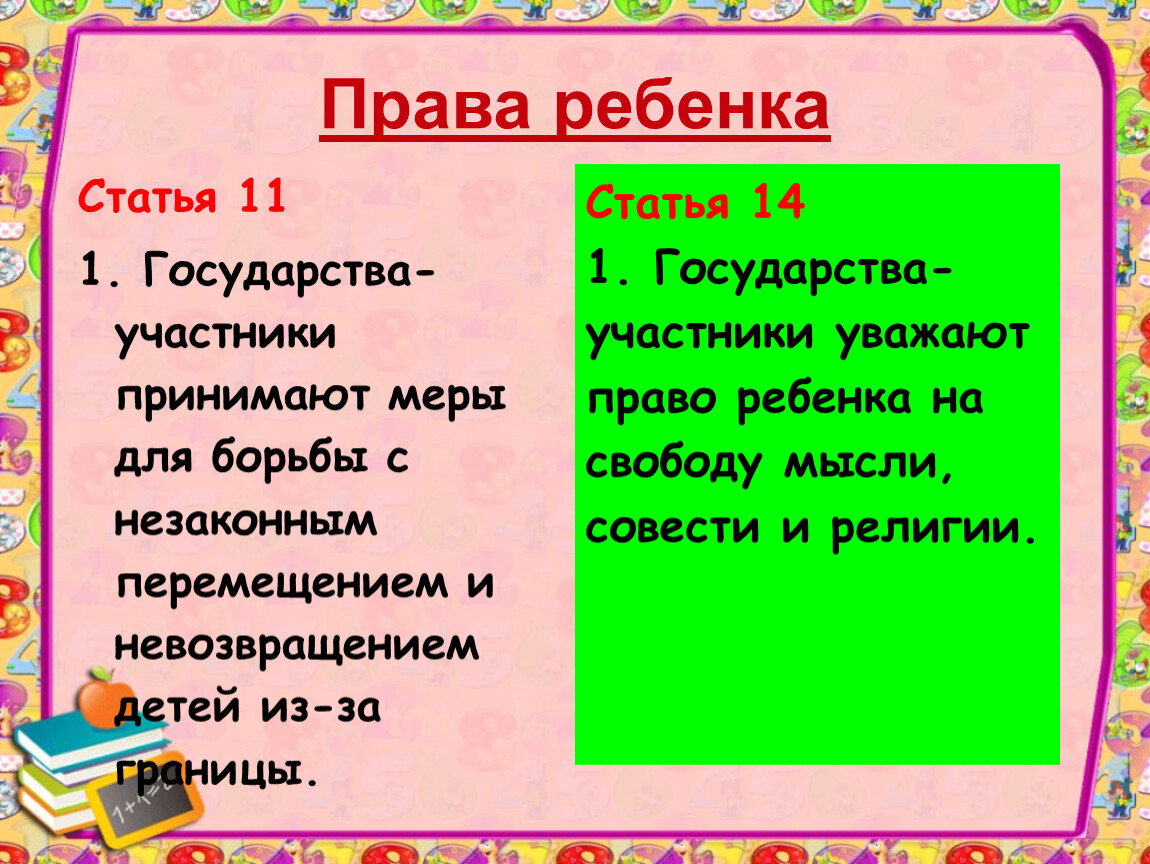 Права ребенка

Статья 11

1. Государства-участники принимают меры для борьбы с незаконным перемещением и невозвращением детей из-за границы.

Статья 14

1. Государства-участники уважают право ребенка на свободу мысли, совести и религии.

1+1=2